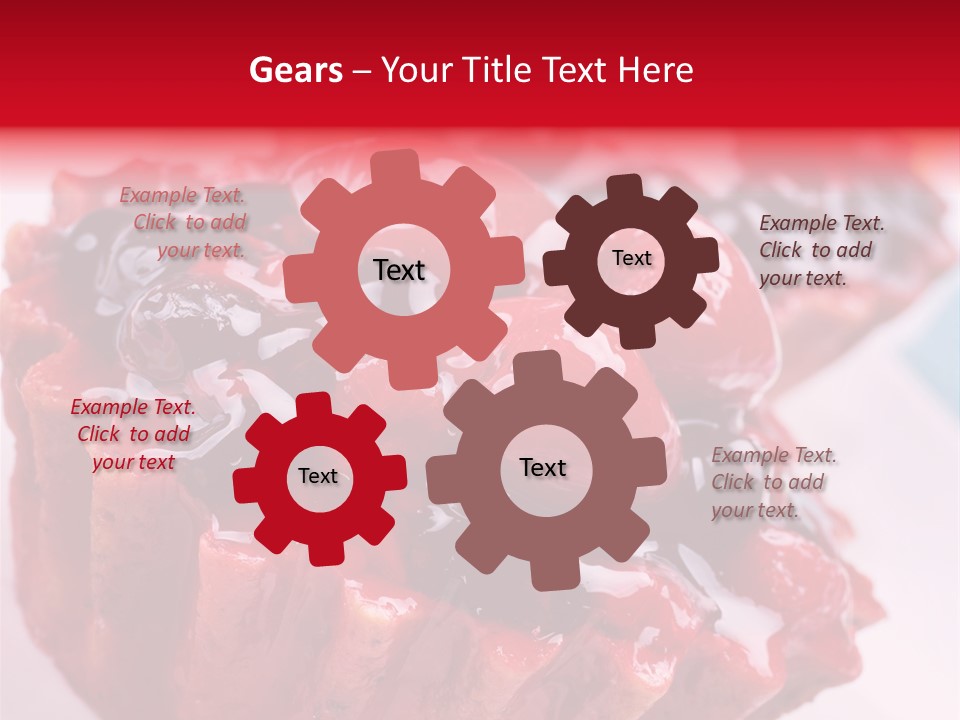 Gears – Your Title Text Here

Example Text. Click to add your text.

Text

Text

Example Text. Click to add your text.

Example Text. Click to add your text

Text

Text

Example Text. Click to add your text.